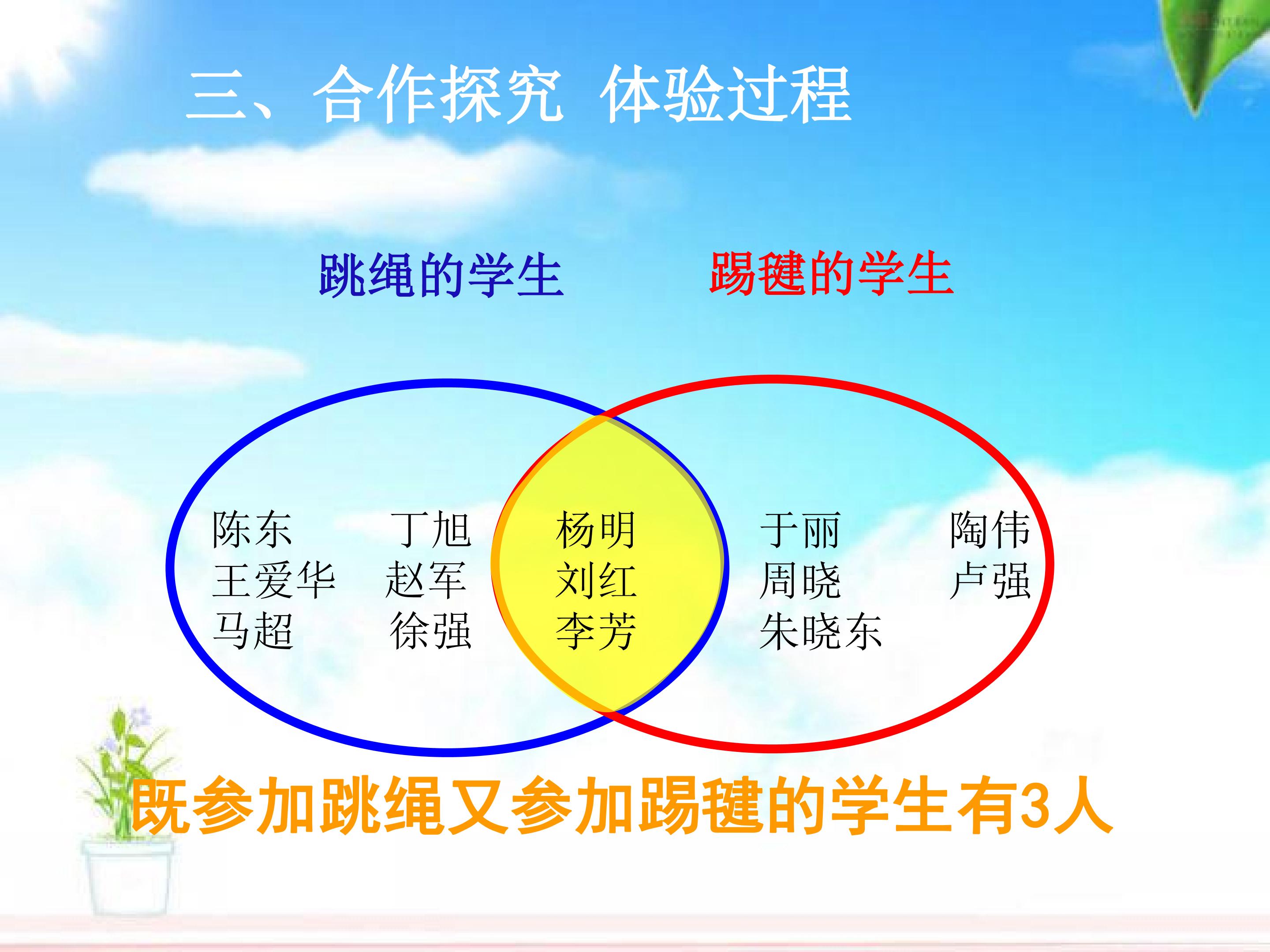 三、合作探究 体验过程

跳绳的学生

踢毽的学生

陈东 丁旭
王爱华 赵军
马超 徐强

杨明
刘红
李芳

于丽 陶伟
周晓 卢强
朱晓东

既参加跳绳又参加踢毽的学生有3人